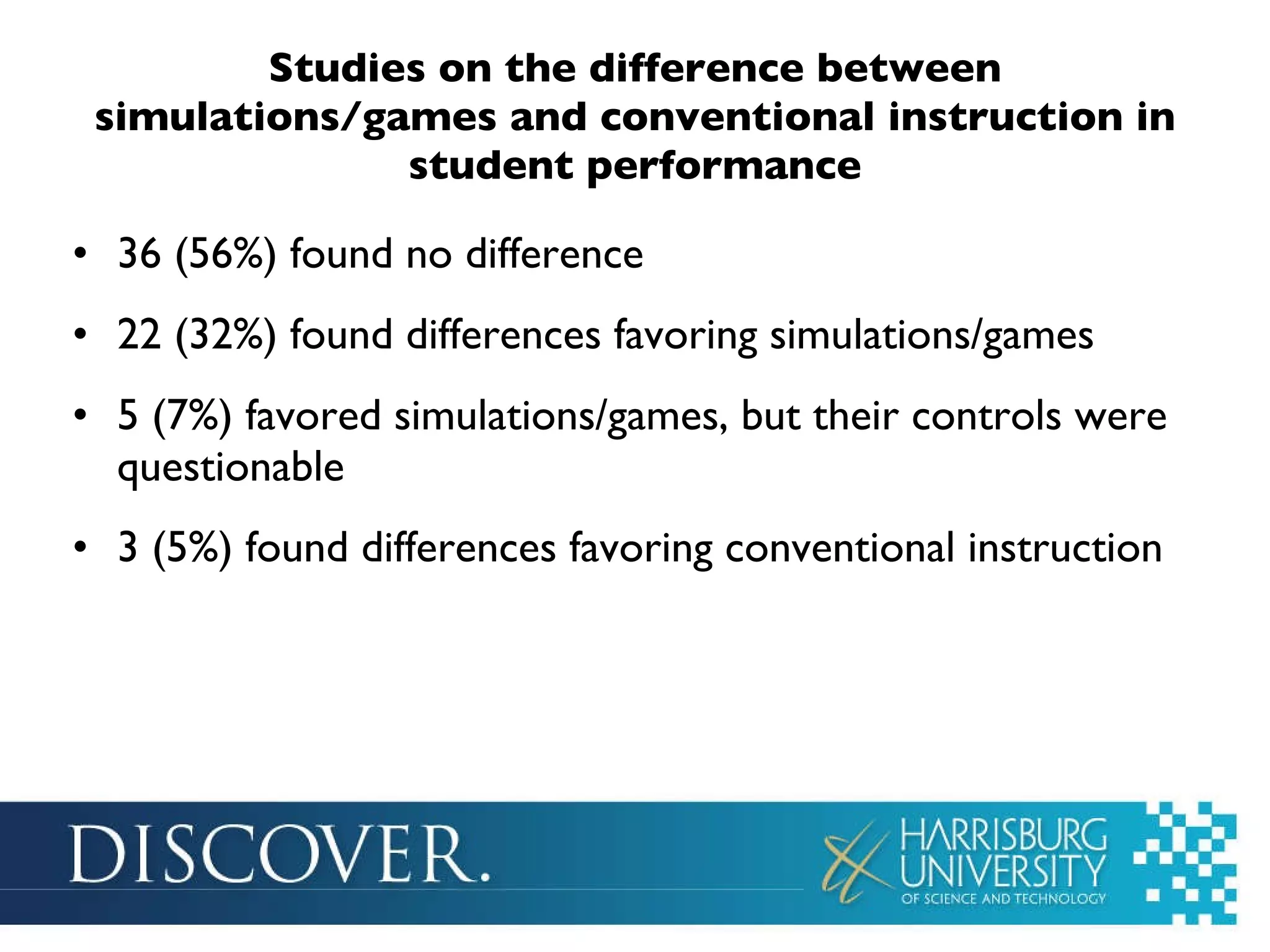 Studies on the difference between simulations/games and conventional instruction in student performance

• 36 (56%) found no difference

• 22 (32%) found differences favoring simulations/games

• 5 (7%) favored simulations/games, but their controls were questionable

• 3 (5%) found differences favoring conventional instruction

DISCOVER.

HARRISBURG UNIVERSITY OF SCIENCE AND TECHNOLOGY